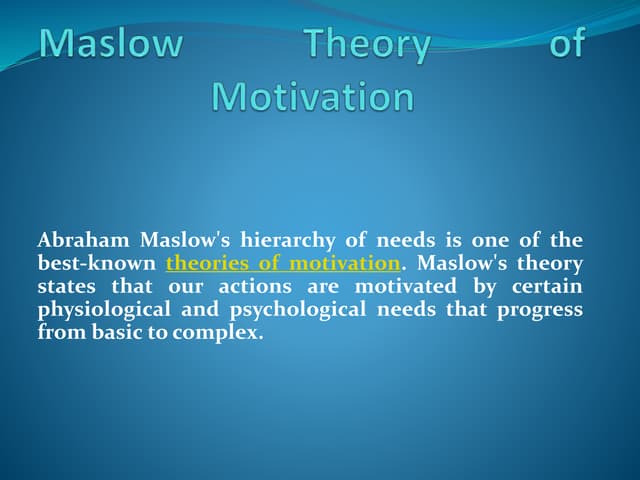 Maslow Theory of Motivation

Abraham Maslow's hierarchy of needs is one of the best-known theories of motivation. Maslow's theory states that our actions are motivated by certain physiological and psychological needs that progress from basic to complex.